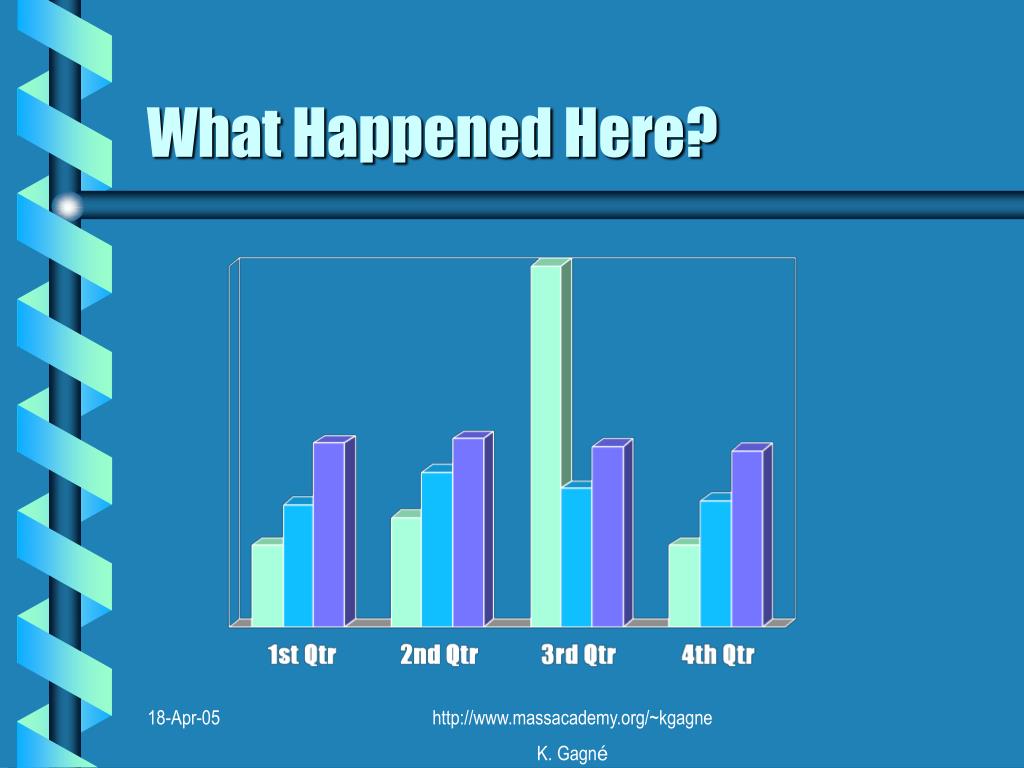 What Happened Here?

1st Qtr
2nd Qtr
3rd Qtr
4th Qtr

18-Apr-05
http://www.massacademy.org/~kgagne
K. Gagné